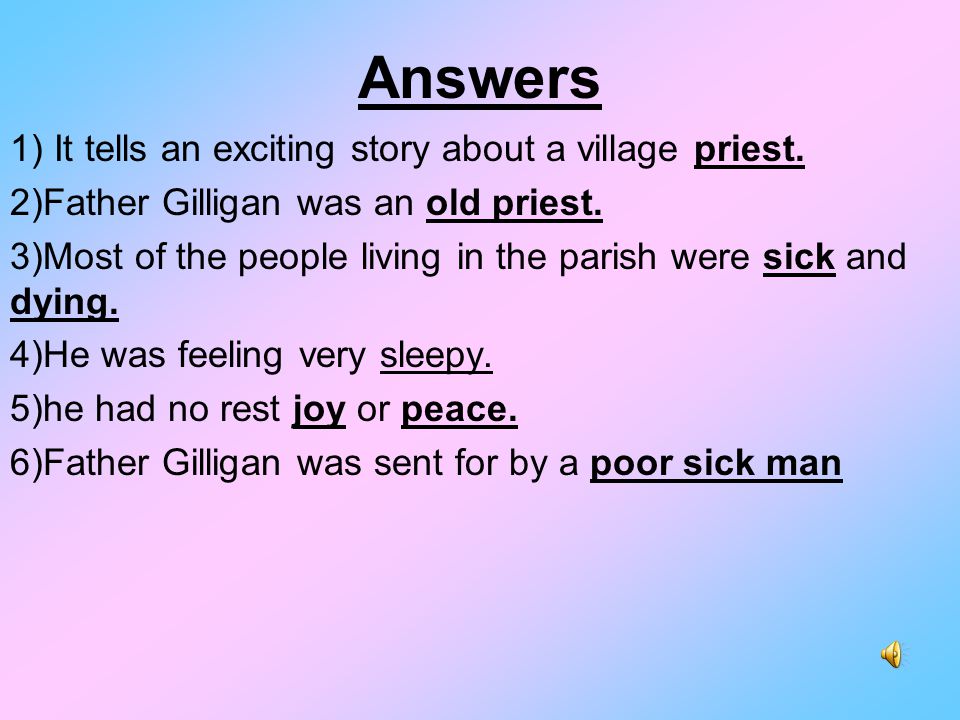 Answers

1) It tells an exciting story about a village priest.

2)Father Gilligan was an old priest.

3)Most of the people living in the parish were sick and dying.

4)He was feeling very sleepy.

5)he had no rest joy or peace.

6)Father Gilligan was sent for by a poor sick man